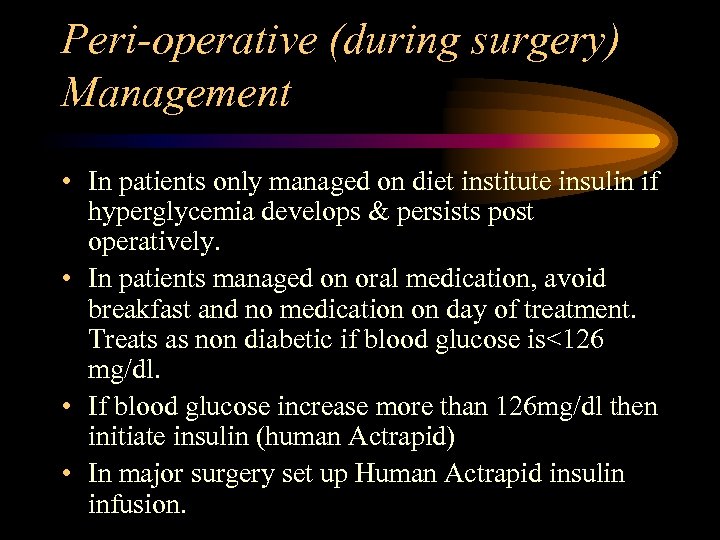 Peri-operative (during surgery) Management

• In patients only managed on diet institute insulin if hyperglycemia develops & persists post operatively.

• In patients managed on oral medication, avoid breakfast and no medication on day of treatment. Treats as non diabetic if blood glucose is<126 mg/dl.

• If blood glucose increase more than 126mg/dl then initiate insulin (human Actrapid)

• In major surgery set up Human Actrapid insulin infusion.